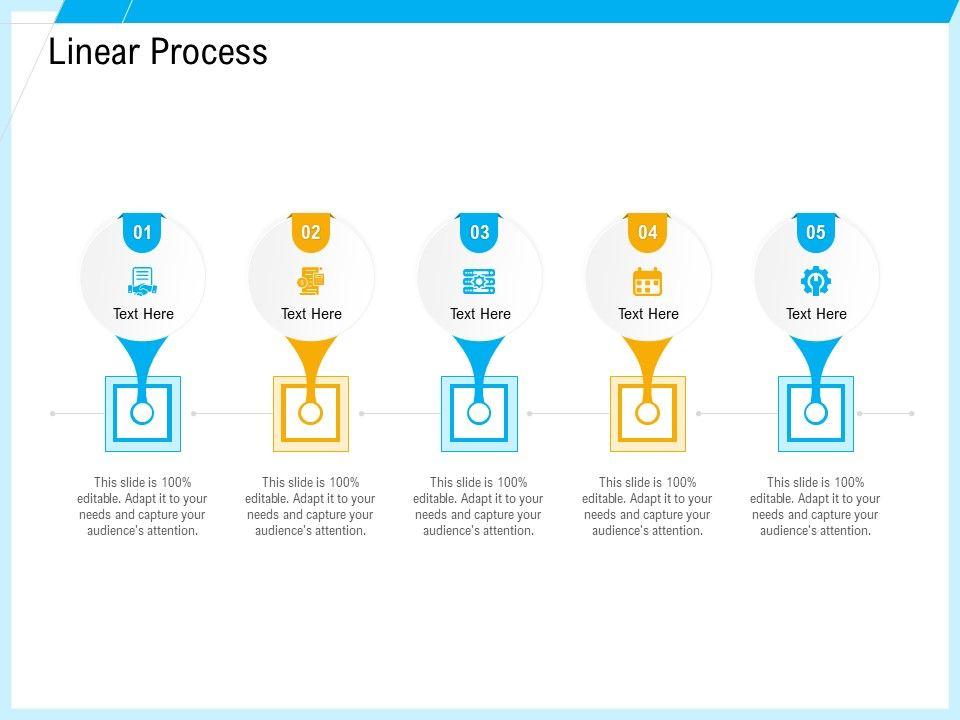 Linear Process

01

Text Here

This slide is 100% editable. Adapt it to your needs and capture your audience's attention.

02

Text Here

This slide is 100% editable. Adapt it to your needs and capture your audience's attention.

03

Text Here

This slide is 100% editable. Adapt it to your needs and capture your audience's attention.

04

Text Here

This slide is 100% editable. Adapt it to your needs and capture your audience's attention.

05

Text Here

This slide is 100% editable. Adapt it to your needs and capture your audience's attention.